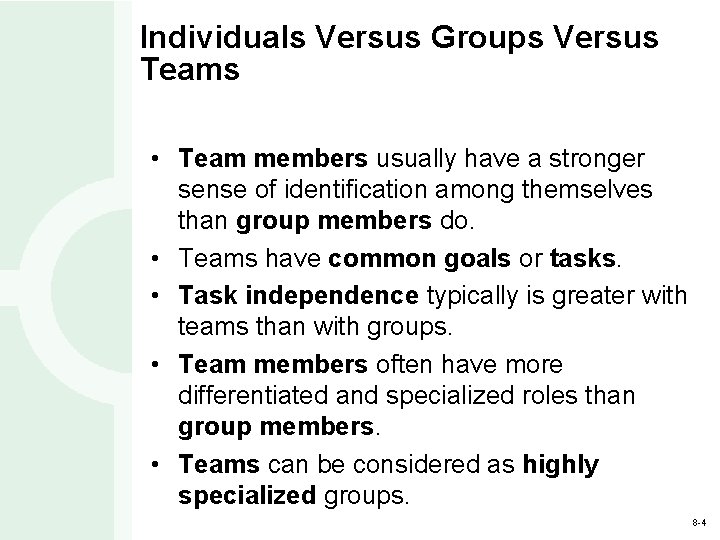 Individuals Versus Groups Versus Teams

• Team members usually have a stronger sense of identification among themselves than group members do.
• Teams have common goals or tasks.
• Task independence typically is greater with teams than with groups.
• Team members often have more differentiated and specialized roles than group members.
• Teams can be considered as highly specialized groups.

8-4